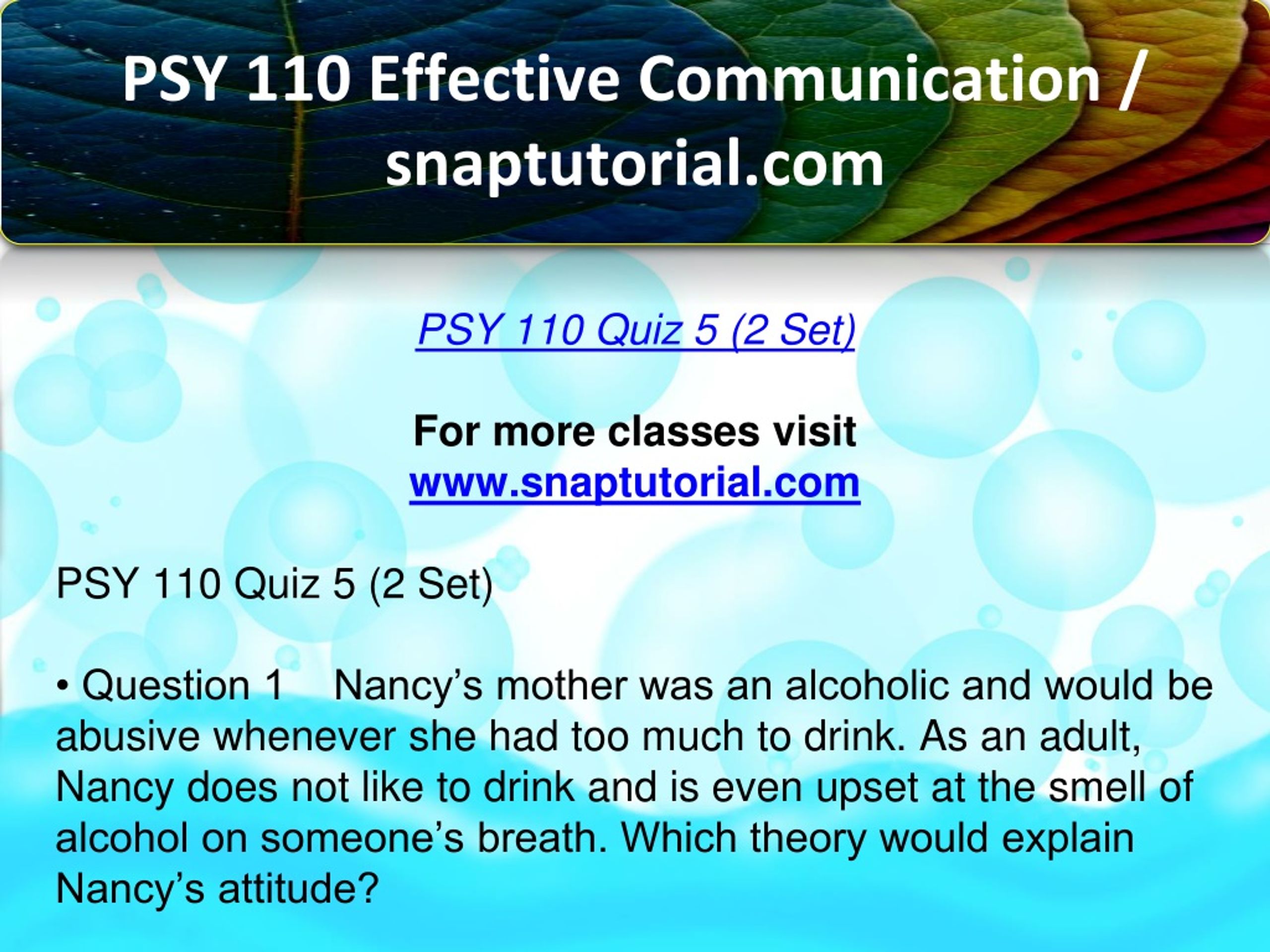 PSY 110 Effective Communication / snaptutorial.com

PSY 110 Quiz 5 (2 Set)

For more classes visit
www.snaptutorial.com

PSY 110 Quiz 5 (2 Set)

• Question 1 Nancy’s mother was an alcoholic and would be abusive whenever she had too much to drink. As an adult, Nancy does not like to drink and is even upset at the smell of alcohol on someone’s breath. Which theory would explain Nancy’s attitude?